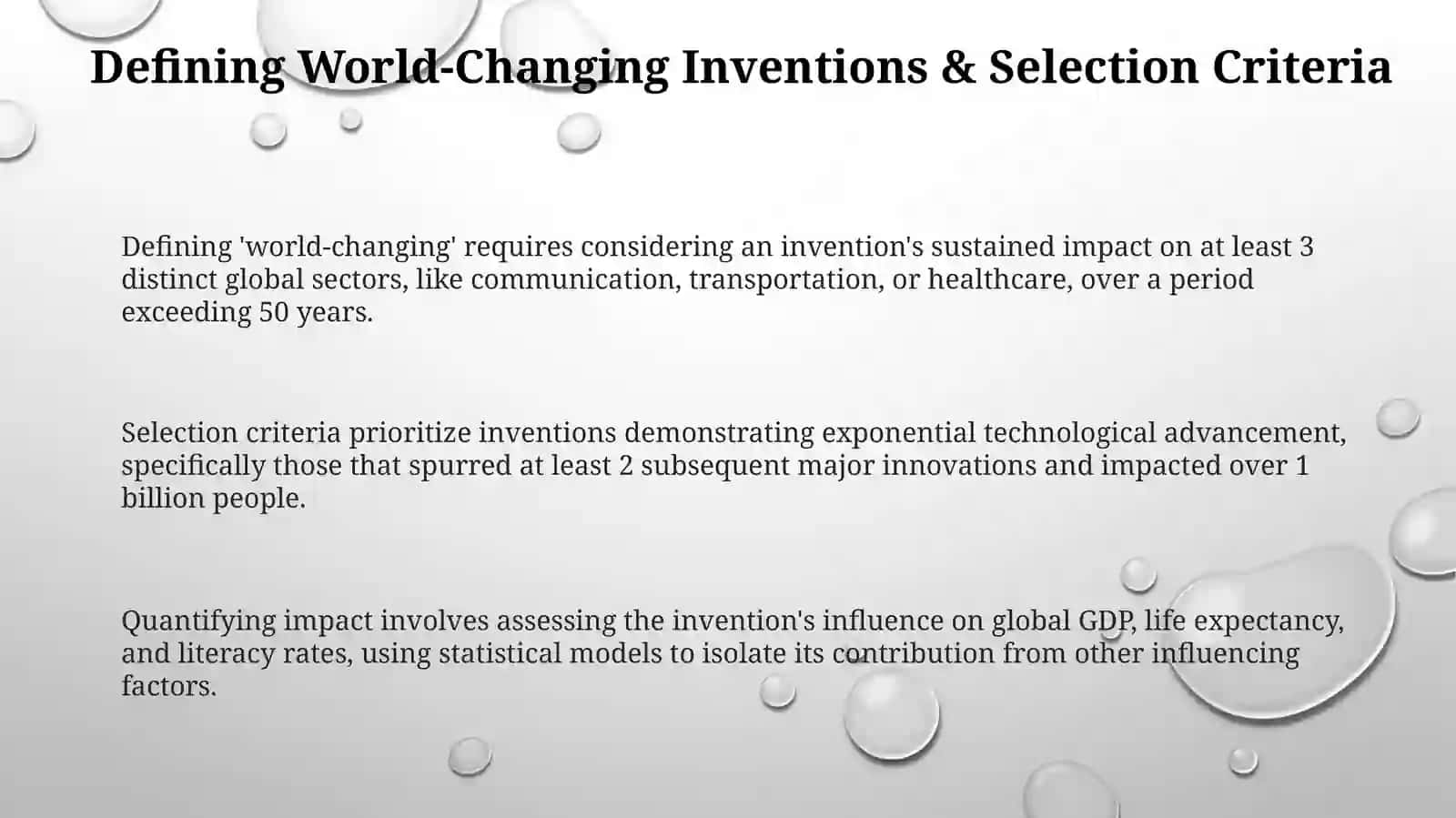 Defining World-Changing Inventions & Selection Criteria

Defining 'world-changing' requires considering an invention's sustained impact on at least 3 distinct global sectors, like communication, transportation, or healthcare, over a period exceeding 50 years.

Selection criteria prioritize inventions demonstrating exponential technological advancement, specifically those that spurred at least 2 subsequent major innovations and impacted over 1 billion people.

Quantifying impact involves assessing the invention's influence on global GDP, life expectancy, and literacy rates, using statistical models to isolate its contribution from other influencing factors.